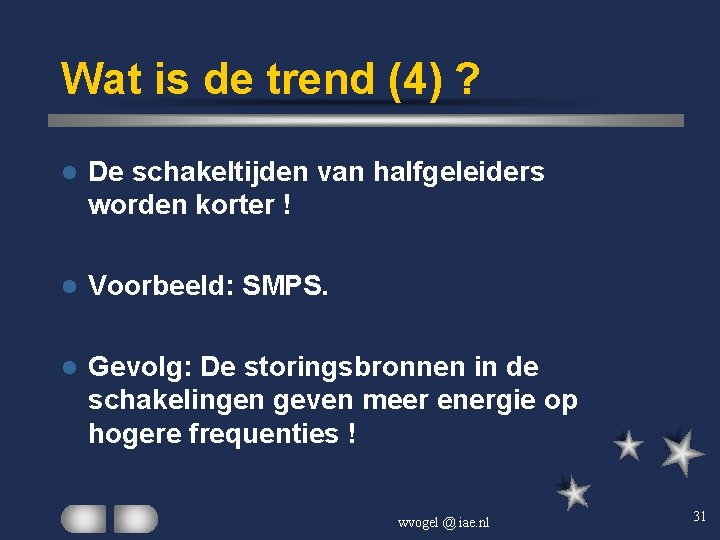 Wat is de trend (4) ?

De schakeltijden van halfgeleiders worden korter !

Voorbeeld: SMPS.

Gevolg: De storingsbronnen in de schakelingen geven meer energie op hogere frequenties !

wvogel @ iae.nl

31